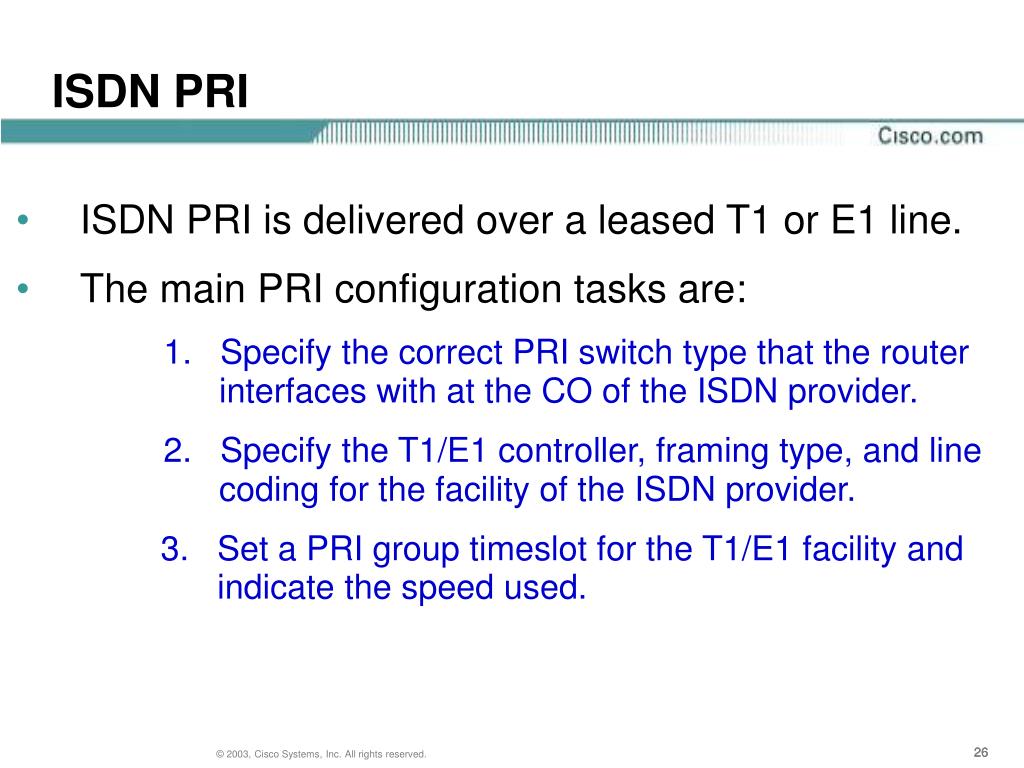 ISDN PRI

Cisco.com

• ISDN PRI is delivered over a leased T1 or E1 line.
• The main PRI configuration tasks are:

1. Specify the correct PRI switch type that the router interfaces with at the CO of the ISDN provider.
2. Specify the T1/E1 controller, framing type, and line coding for the facility of the ISDN provider.
3. Set a PRI group timeslot for the T1/E1 facility and indicate the speed used.

© 2003, Cisco Systems, Inc. All rights reserved.

26